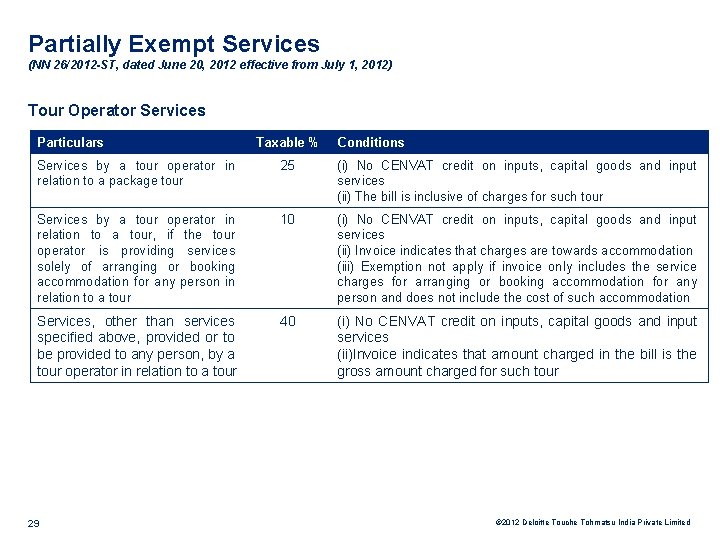 Partially Exempt Services
(NN 26/2012-ST, dated June 20, 2012 effective from July 1, 2012)

Tour Operator Services

| Particulars | Taxable % | Conditions |
|---|---|---|
| Services by a tour operator in relation to a package tour | 25 | (i) No CENVAT credit on inputs, capital goods and input services (ii) The bill is inclusive of charges for such tour |
| Services by a tour operator in relation to a tour, if the tour operator is providing services solely of arranging or booking accommodation for any person in relation to a tour | 10 | (i) No CENVAT credit on inputs, capital goods and input services (ii) Invoice indicates that charges are towards accommodation (iii) Exemption not apply if invoice only includes the service charges for arranging or booking accommodation for any person and does not include the cost of such accommodation |
| Services, other than services specified above, provided or to be provided to any person, by a tour operator in relation to a tour | 40 | (i) No CENVAT credit on inputs, capital goods and input services (ii)Invoice indicates that amount charged in the bill is the gross amount charged for such tour |

29

©2012 Deloitte Touche Tohmatsu India Private Limited